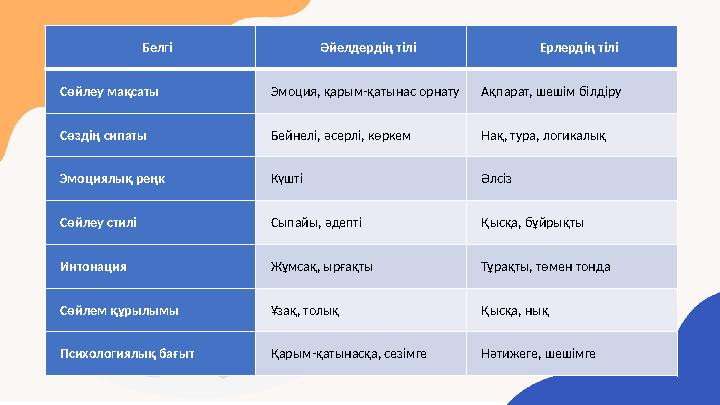 | Белгі | Әйелдердің тілі | Ерлердің тілі |
|---|---|---|
| Сөйлеу мақсаты | Эмоция, қарым-қатынас орнату | Ақпарат, шешім білдіру |
| Сөздің сипаты | Бейнелі, әсерлі, көркем | Нақ, тура, логикалық |
| Эмоциялық реңк | Күшті | Әлсіз |
| Сөйлеу стилі | Сыпайы, әдепті | Қысқа, бұйрықты |
| Интонация | Жұмсақ, ырғақты | Тұрақты, төмен тонда |
| Сөйлем құрылымы | Ұзақ, толық | Қысқа, нық |
| Психологиялық бағыт | Қарым-қатынасқа, сезімге | Нәтижеге, шешімге |